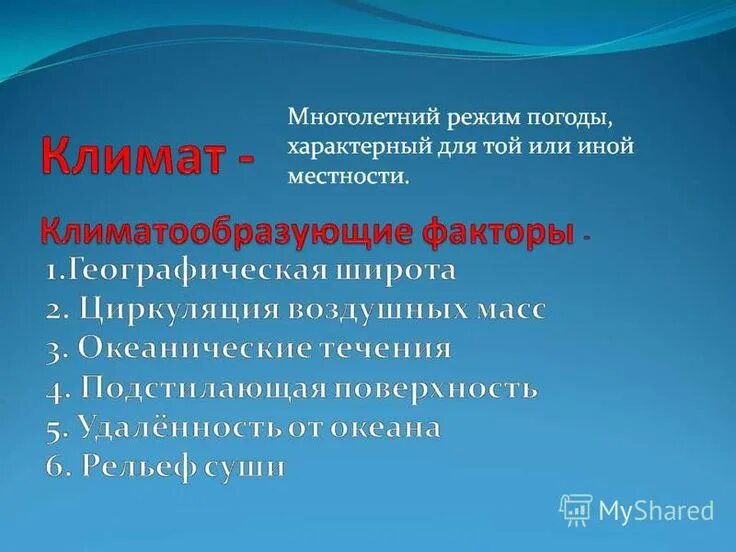 Климат -

Многолетний режим погоды, характерный для той или иной местности.

Климатообразующие факторы -

1.Географическая широта
2. Циркуляция воздушных масс
3. Океанические течения
4. Подстилающая поверхность
5. Удалённость от океана
6. Рельеф суши

MyShared